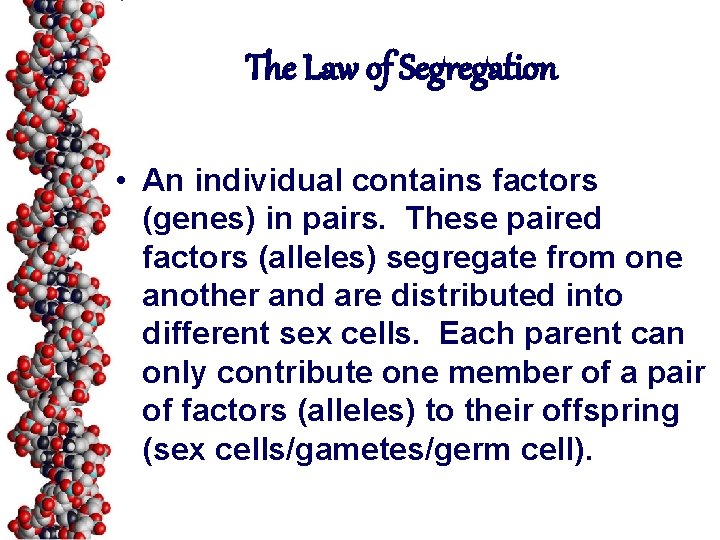 The Law of Segregation

• An individual contains factors (genes) in pairs. These paired factors (alleles) segregate from one another and are distributed into different sex cells. Each parent can only contribute one member of a pair of factors (alleles) to their offspring (sex cells/gametes/germ cell).